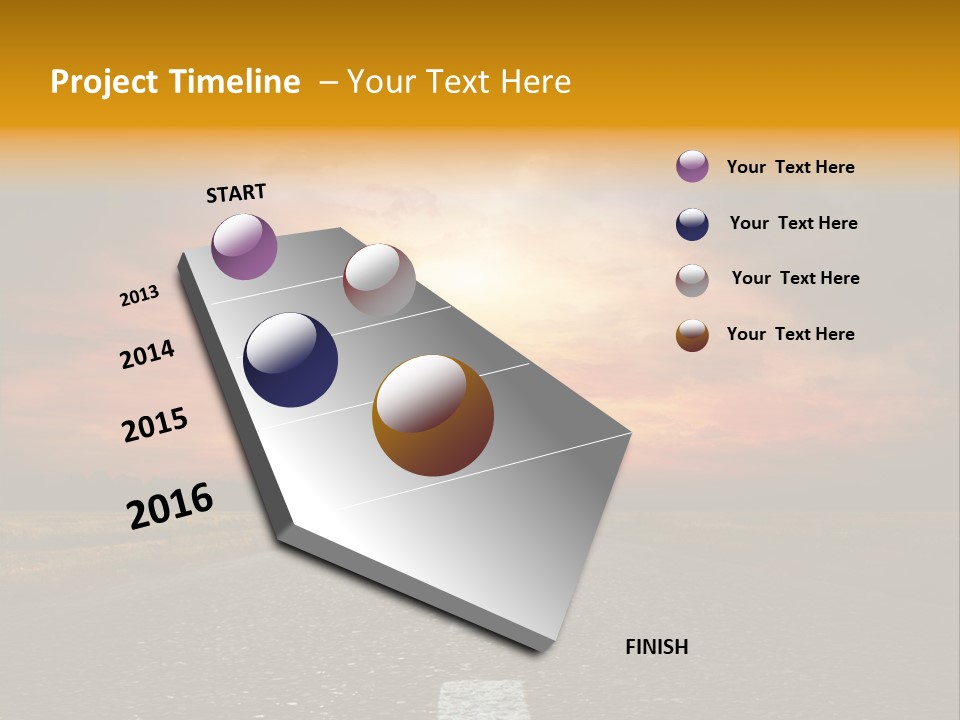 Project Timeline – Your Text Here

START

2013

2014

2015

2016

FINISH

Your Text Here

Your Text Here

Your Text Here

Your Text Here